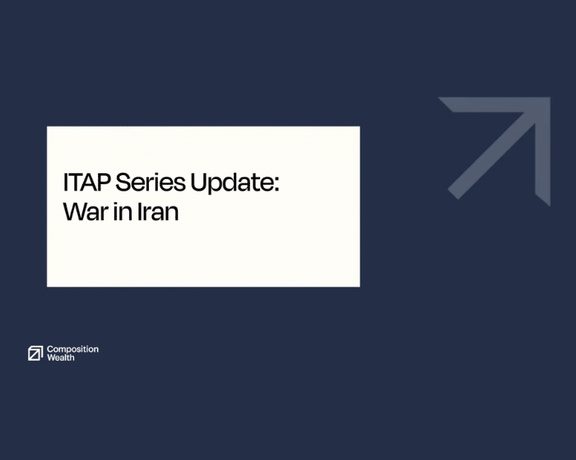 ITAP Series Update:
War in Iran

Composition
Wealth